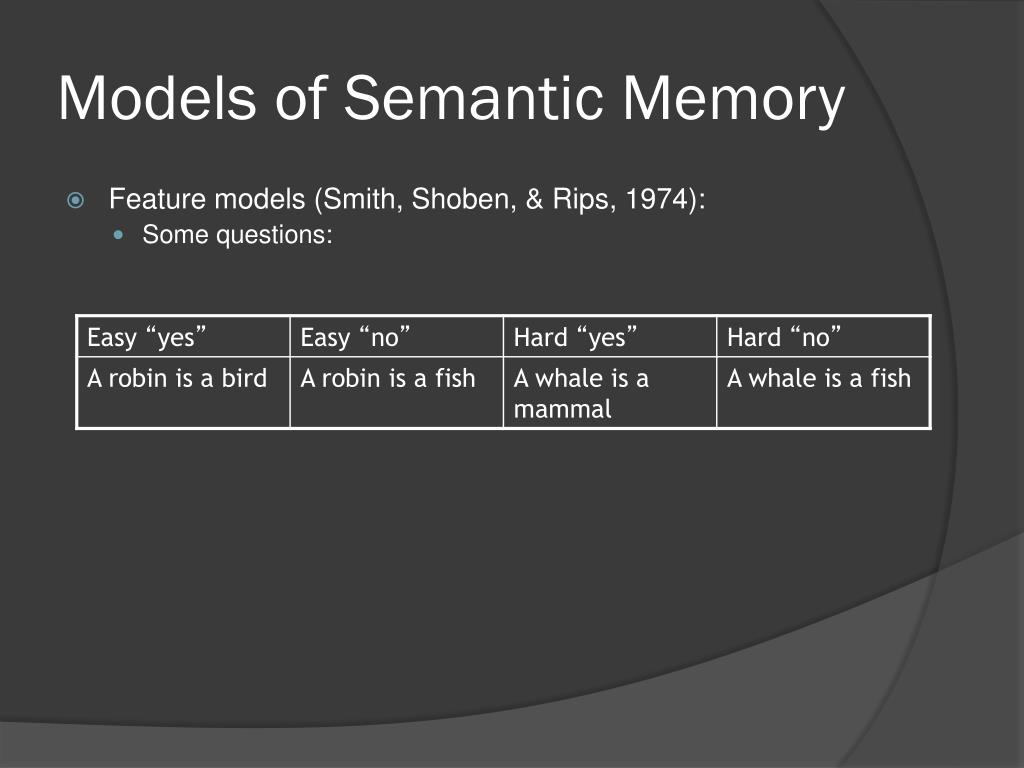 Models of Semantic Memory

Feature models (Smith, Shoben, & Rips, 1974):

Some questions:

| Easy “yes” | Easy “no” | Hard “yes” | Hard “no” |
|---|---|---|---|
| A robin is a bird | A robin is a fish | A whale is a mammal | A whale is a fish |